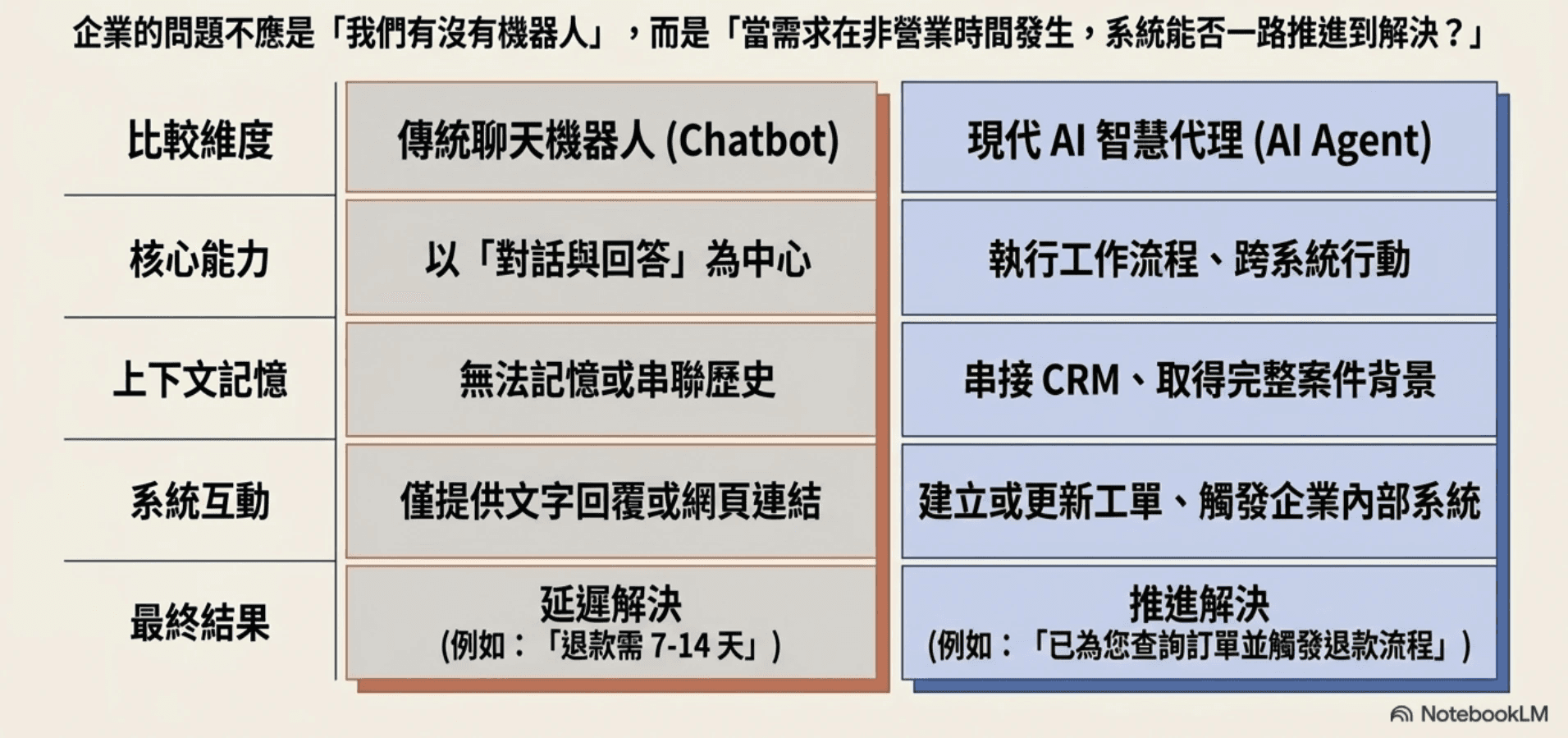 企業的問題不應是「我們有沒有機器人」，而是「當需求在非營業時間發生，系統能否一路推進到解決？」

| 比較維度 | 傳統聊天機器人 (Chatbot) | 現代 AI 智慧代理 (AI Agent) |
|---|---|---|
| 核心能力 | 以「對話與回答」為中心 | 執行工作流程、跨系統行動 |
| 上下文記憶 | 無法記憶或串聯歷史 | 串接 CRM、取得完整案件背景 |
| 系統互動 | 僅提供文字回覆或網頁連結 | 建立或更新工單、觸發企業內部系統 |
| 最終結果 | 延遲解決 (例如：「退款需 7-14 天」) | 推進解決 (例如：「已為您查詢訂單並觸發退款流程」) |

NotebookLM